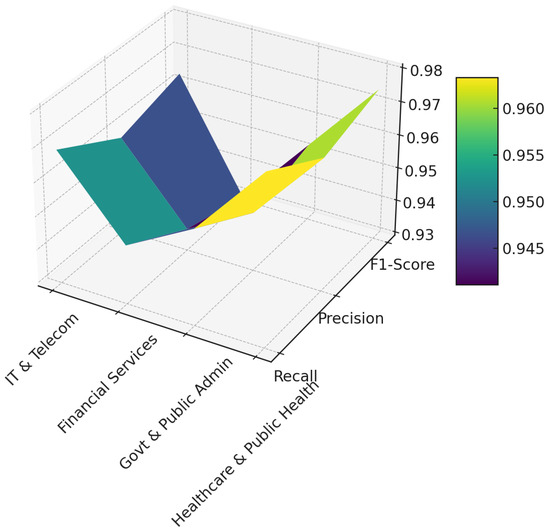 0.98
0.97
0.96
0.95
0.94
0.93

0.960
0.955
0.950
0.945

F1-Score
Precision
Recall

IT & Telecom
Financial Services
Govt & Public Admin
Healthcare & Public Health